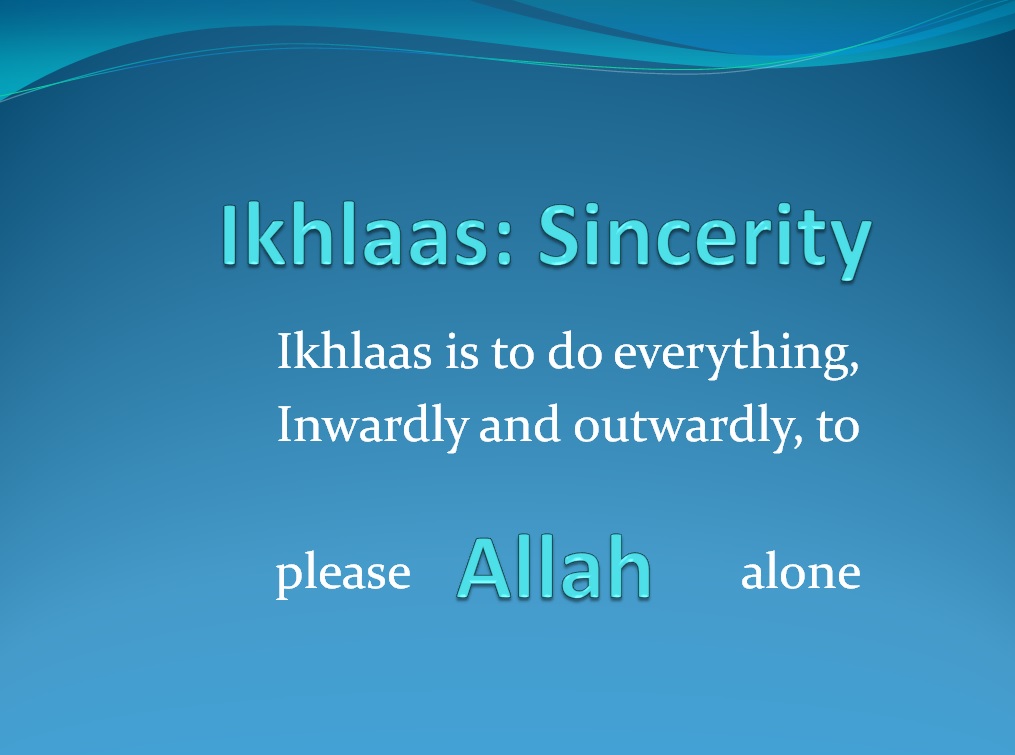 Ikhlaas: Sincerity

Ikhlaas is to do everything, Inwardly and outwardly, to

please Allah alone